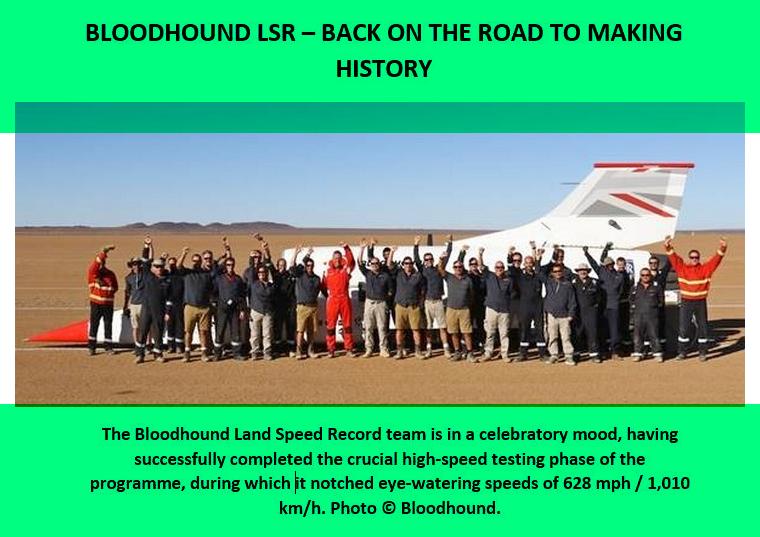 BLOODHOUND LSR – BACK ON THE ROAD TO MAKING HISTORY

The Bloodhound Land Speed Record team is in a celebratory mood, having successfully completed the crucial high-speed testing phase of the programme, during which it notched eye-watering speeds of 628 mph / 1,010 km/h. Photo © Bloodhound.